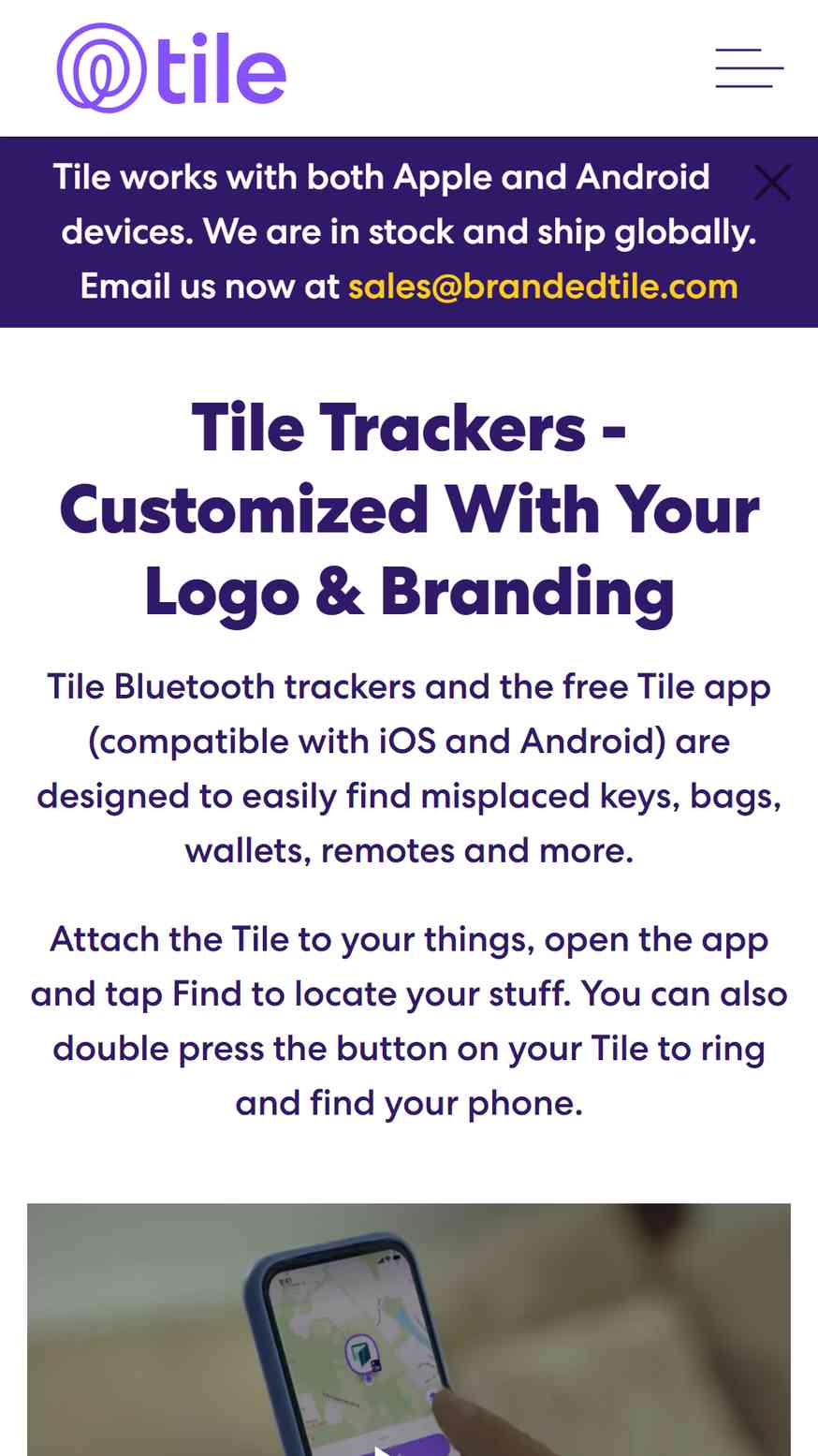 tile

Tile works with both Apple and Android devices. We are in stock and ship globally. Email us now at sales@brandedtile.com

Tile Trackers - Customized With Your Logo & Branding

Tile Bluetooth trackers and the free Tile app (compatible with iOS and Android) are designed to easily find misplaced keys, bags, wallets, remotes and more.

Attach the Tile to your things, open the app and tap Find to locate your stuff. You can also double press the button on your Tile to ring and find your phone.